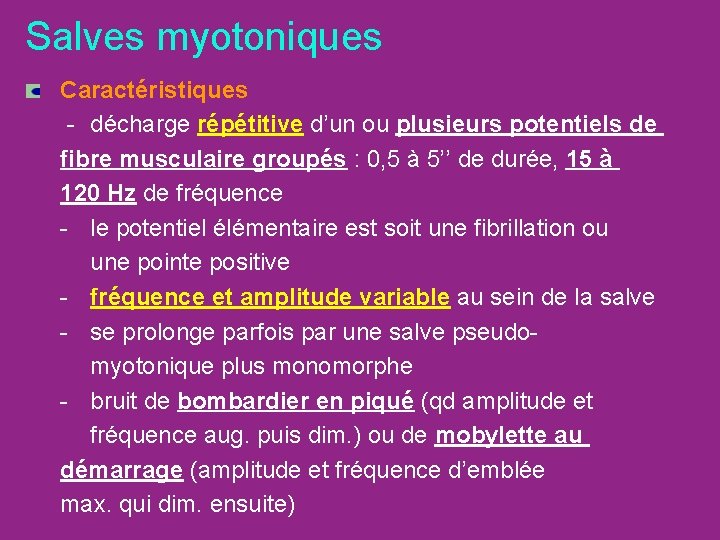 Salves myotoniques

Caractéristiques

- décharge répétitive d'un ou plusieurs potentiels de fibre musculaire groupés : 0,5 à 5'' de durée, 15 à 120 Hz de fréquence

- le potentiel élémentaire est soit une fibrillation ou une pointe positive

- fréquence et amplitude variable au sein de la salve

- se prolonge parfois par une salve pseudo-myotonique plus monomorphe

- bruit de bombardier en piqué (qd amplitude et fréquence aug. puis dim.) ou de mobylette au démarrage (amplitude et fréquence d'emblée max. qui dim. ensuite)